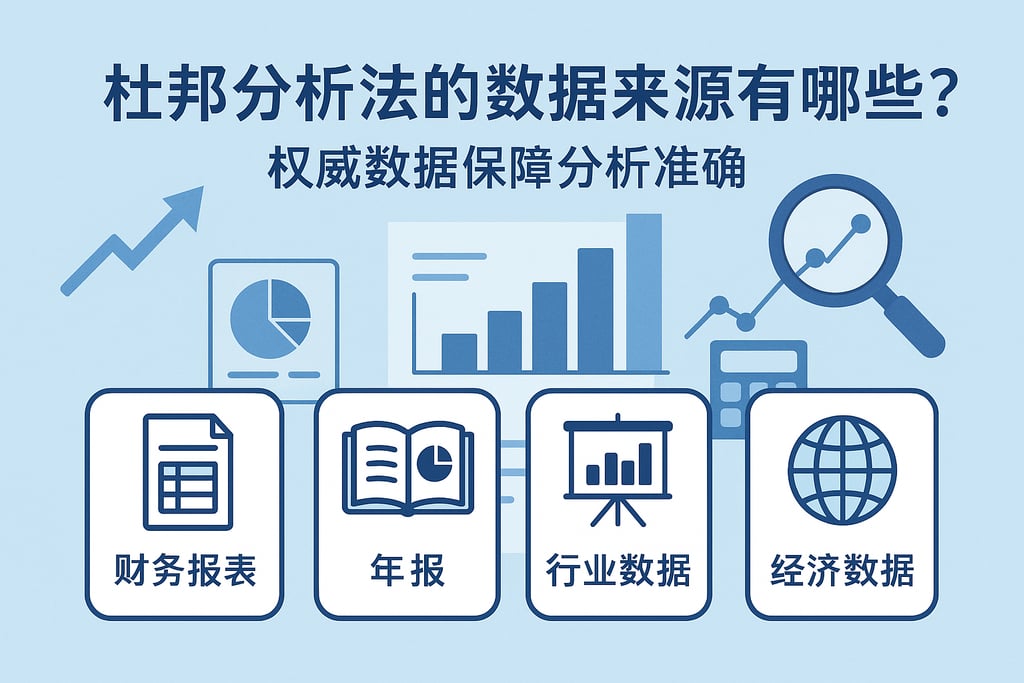 杜邦分析法的数据来源有哪些？
权威数据保障分析准确

财务报表

年报

行业数据

经济数据